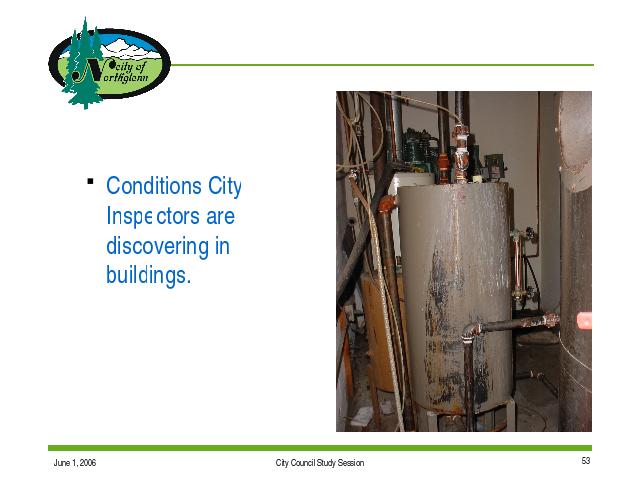 City of Northglenn

▪ Conditions City Inspectors are discovering in buildings.

June 1, 2006

City Council Study Session

53